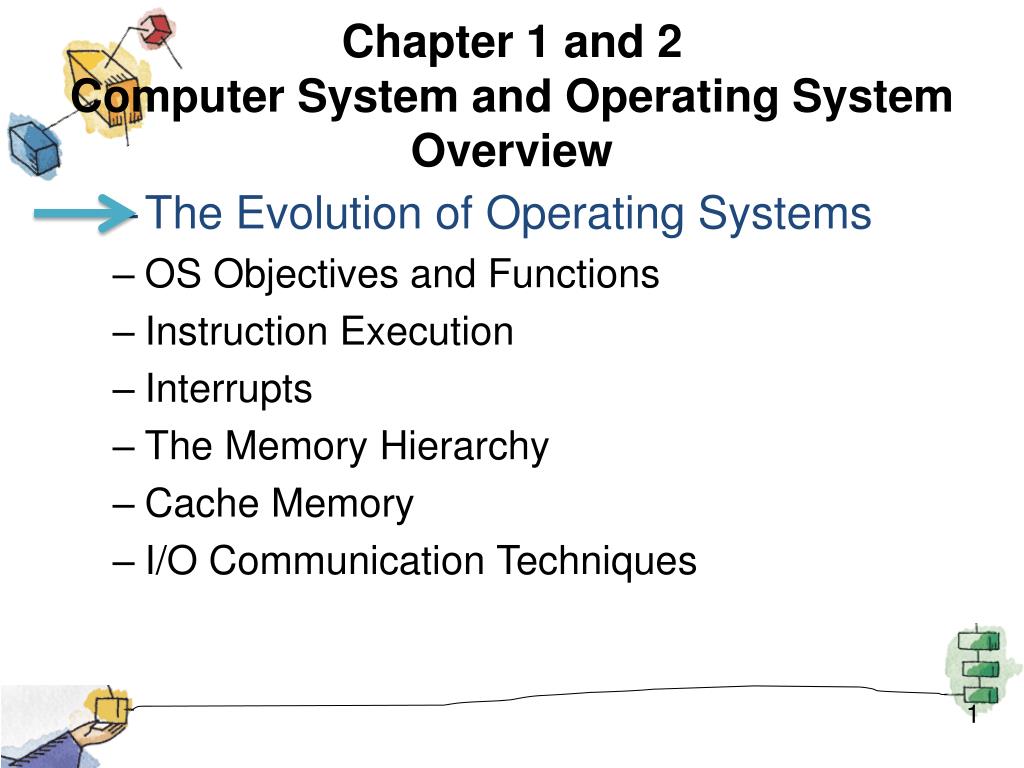 Chapter 1 and 2
Computer System and Operating System Overview

– The Evolution of Operating Systems
– OS Objectives and Functions
– Instruction Execution
– Interrupts
– The Memory Hierarchy
– Cache Memory
– I/O Communication Techniques

1